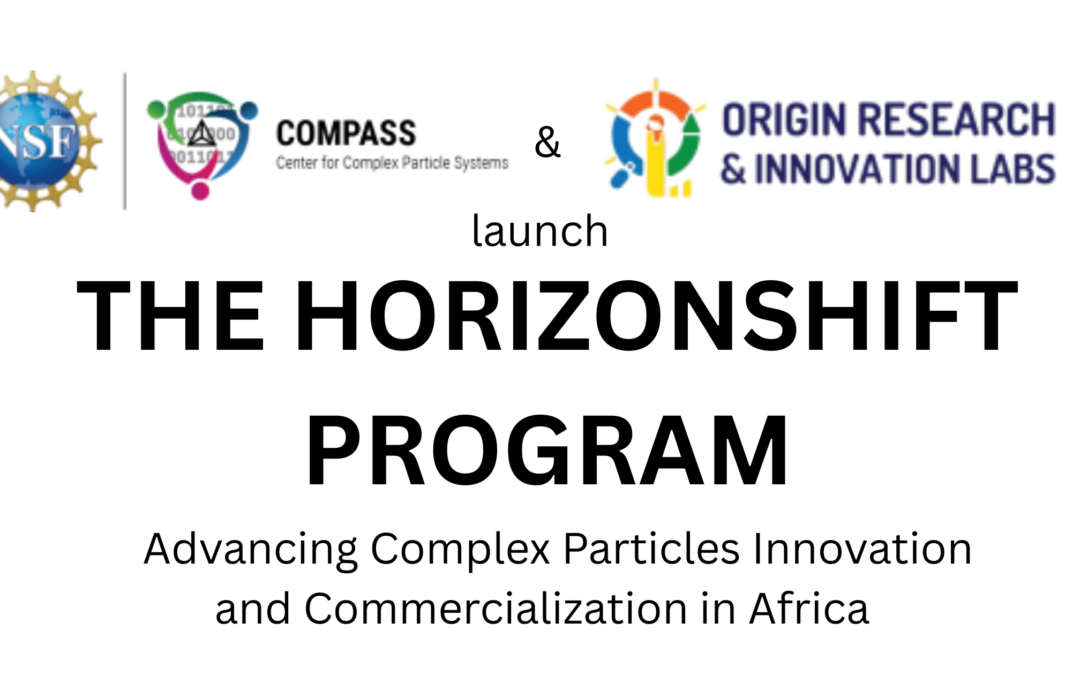 NSF

COMPASS
Center for Complex Particle Systems

&

ORIGIN RESEARCH & INNOVATION LABS

launch

THE HORIZONSHIFT PROGRAM

Advancing Complex Particles Innovation and Commercialization in Africa